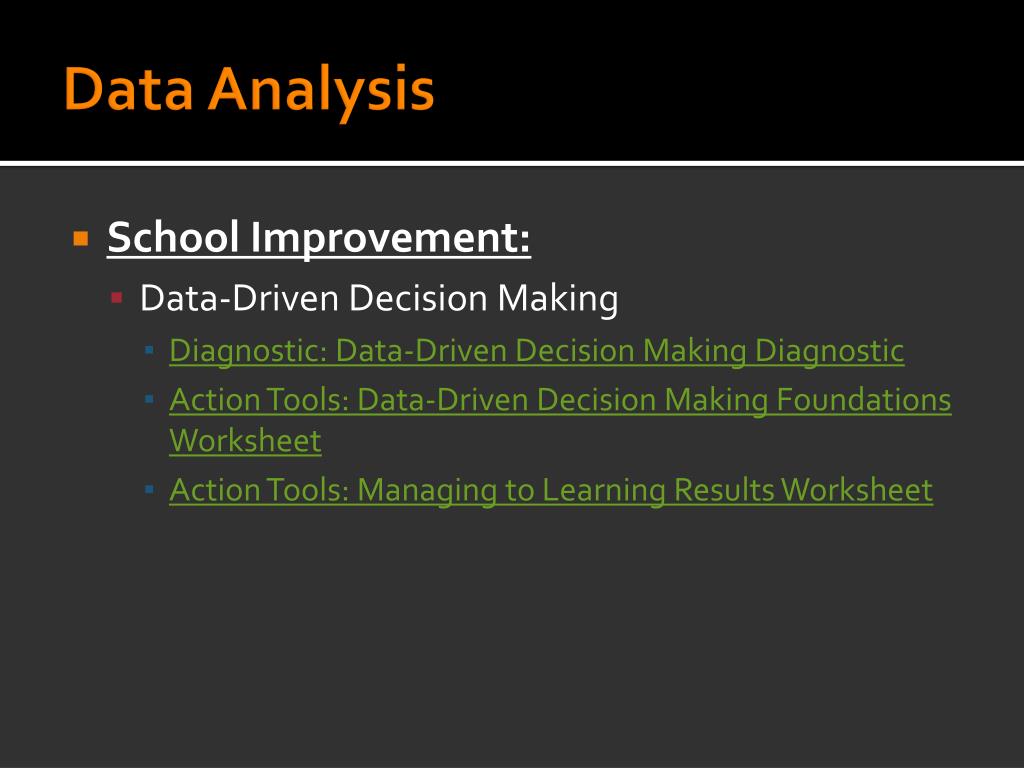 Data Analysis

School Improvement:

Data-Driven Decision Making

Diagnostic: Data-Driven Decision Making Diagnostic

Action Tools: Data-Driven Decision Making Foundations Worksheet

Action Tools: Managing to Learning Results Worksheet